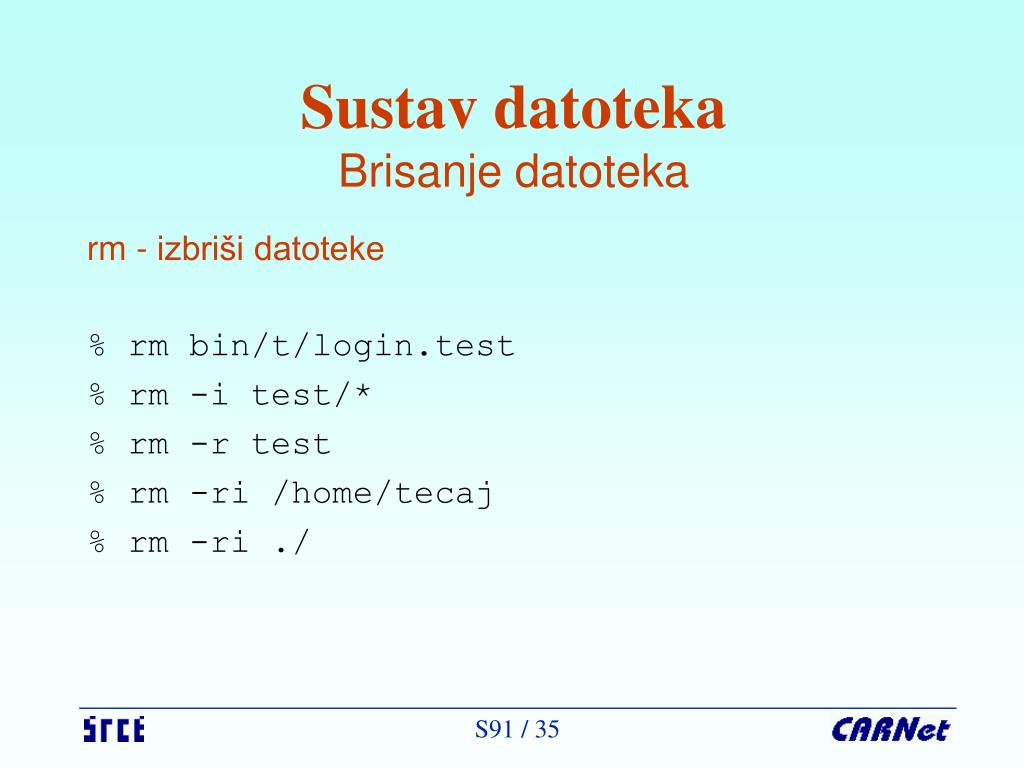 Sustav datoteka
Brisanje datoteka

rm - izbriši datoteke

% rm bin/t/login.test
% rm -i test/*
% rm -r test
% rm -ri /home/tecaj
% rm -ri ./

SRCE
S91 / 35
CARNet